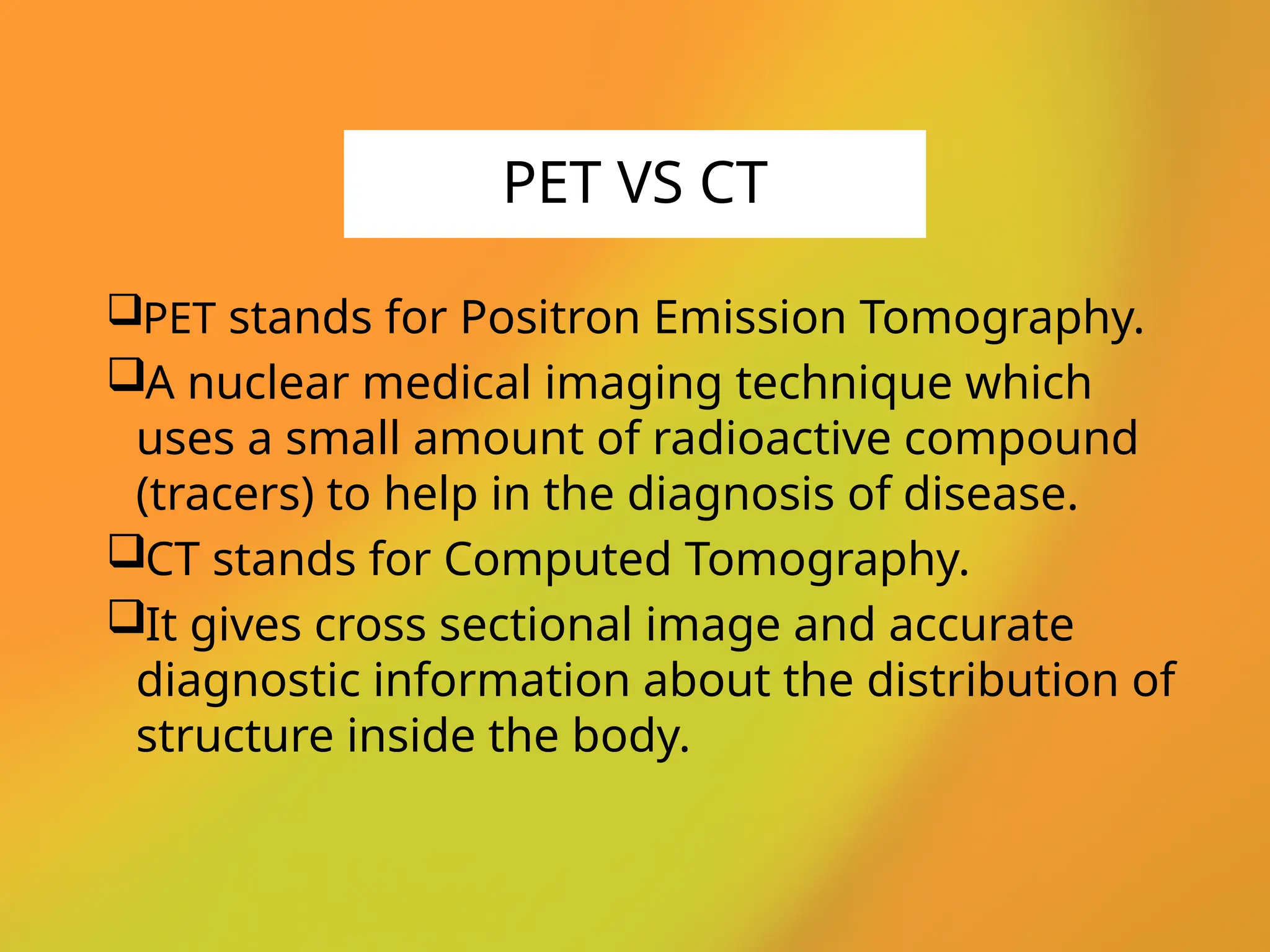 PET VS CT

❑PET stands for Positron Emission Tomography.

❑A nuclear medical imaging technique which uses a small amount of radioactive compound (tracers) to help in the diagnosis of disease.

❑CT stands for Computed Tomography.

❑It gives cross sectional image and accurate diagnostic information about the distribution of structure inside the body.